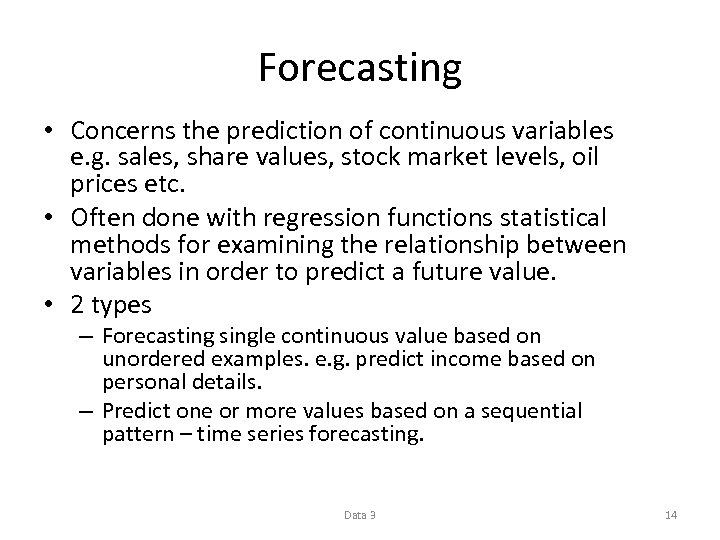 Forecasting

• Concerns the prediction of continuous variables e.g. sales, share values, stock market levels, oil prices etc.
• Often done with regression functions statistical methods for examining the relationship between variables in order to predict a future value.
• 2 types
– Forecasting single continuous value based on unordered examples. e.g. predict income based on personal details.
– Predict one or more values based on a sequential pattern – time series forecasting.

Data 3

14